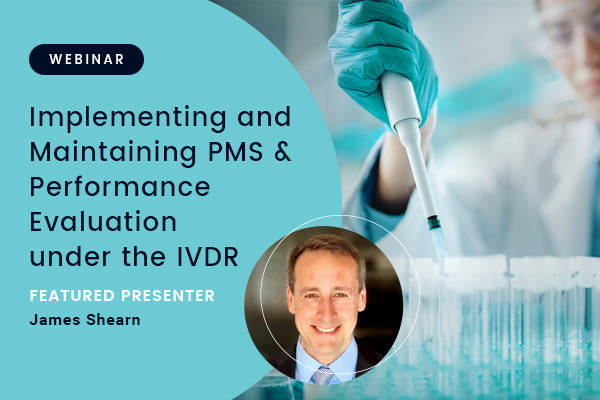 WEBINAR

Implementing and Maintaining PMS & Performance Evaluation under the IVDR

FEATURED PRESENTER
James Shearn